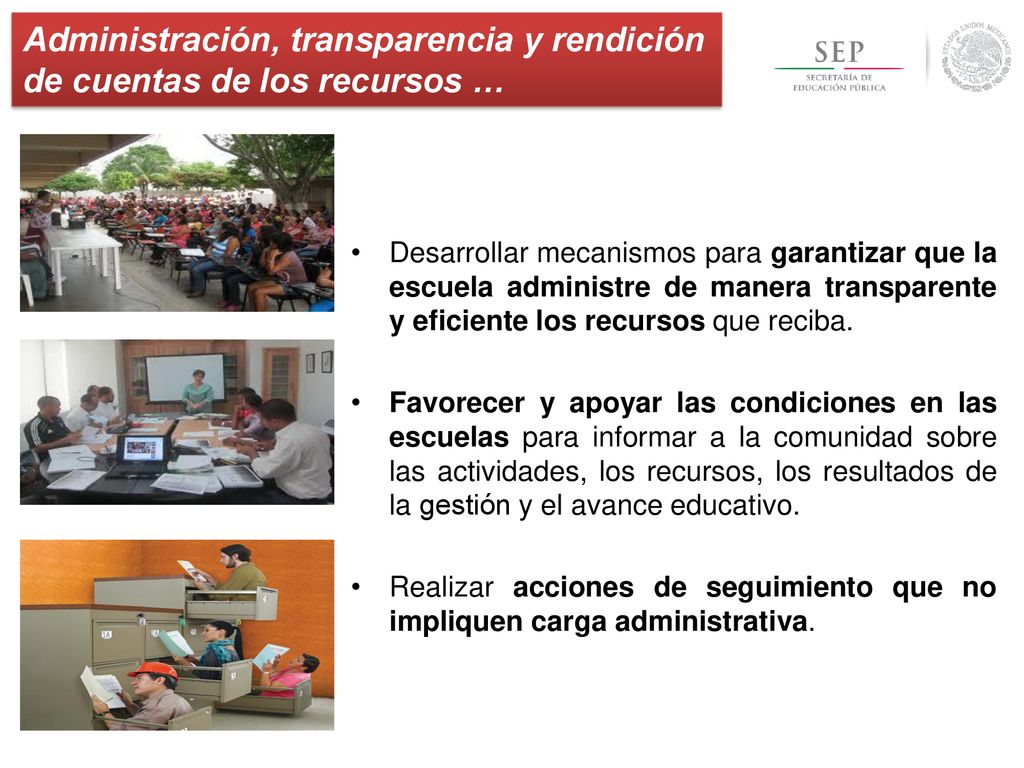 Administración, transparencia y rendición de cuentas de los recursos …

SEP
SECRETARÍA DE EDUCACIÓN PÚBLICA

ESTADOS UNIDOS MEXICANOS

• Desarrollar mecanismos para garantizar que la escuela administre de manera transparente y eficiente los recursos que reciba.

• Favorecer y apoyar las condiciones en las escuelas para informar a la comunidad sobre las actividades, los recursos, los resultados de la gestión y el avance educativo.

• Realizar acciones de seguimiento que no impliquen carga administrativa.